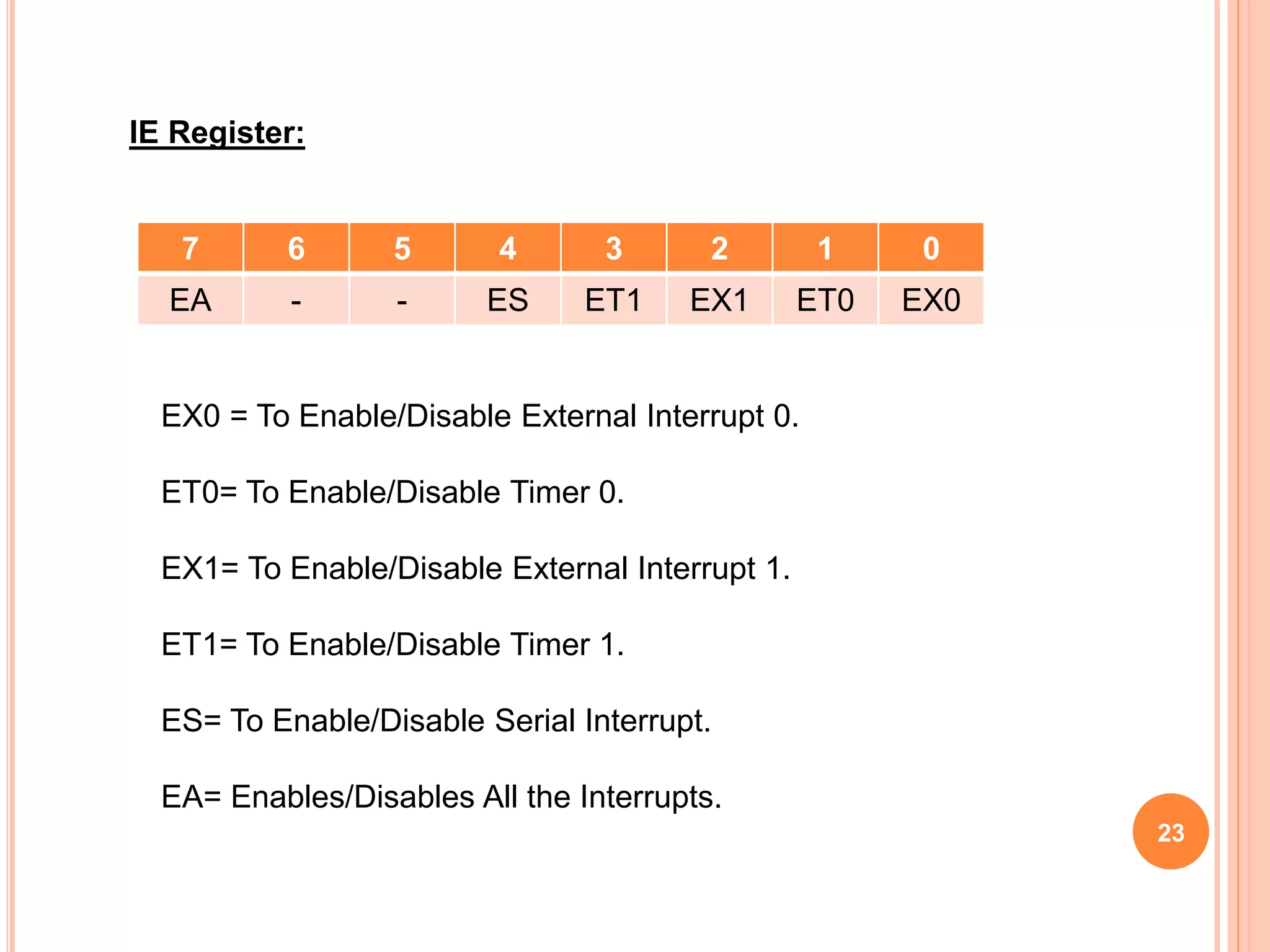 IE Register:

| 7 | 6 | 5 | 4 | 3 | 2 | 1 | 0 |
|---|---|---|---|---|---|---|---|
| EA | - | - | ES | ET1 | EX1 | ET0 | EX0 |

EX0 = To Enable/Disable External Interrupt 0.

ET0= To Enable/Disable Timer 0.

EX1= To Enable/Disable External Interrupt 1.

ET1= To Enable/Disable Timer 1.

ES= To Enable/Disable Serial Interrupt.

EA= Enables/Disables All the Interrupts.

23